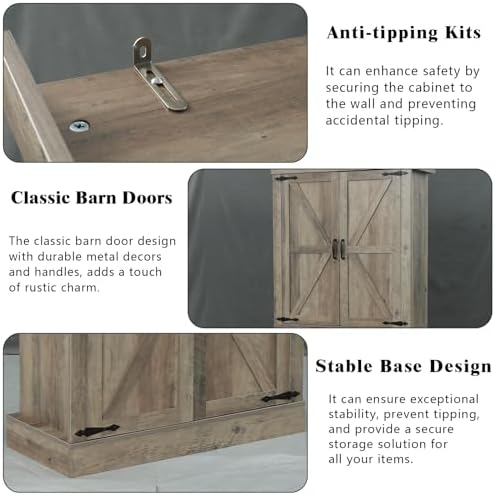 Anti-tipping Kits

It can enhance safety by securing the cabinet to the wall and preventing accidental tipping.

Classic Barn Doors

The classic barn door design with durable metal decors and handles, adds a touch of rustic charm.

Stable Base Design

It can ensure exceptional stability, prevent tipping, and provide a secure storage solution for all your items.